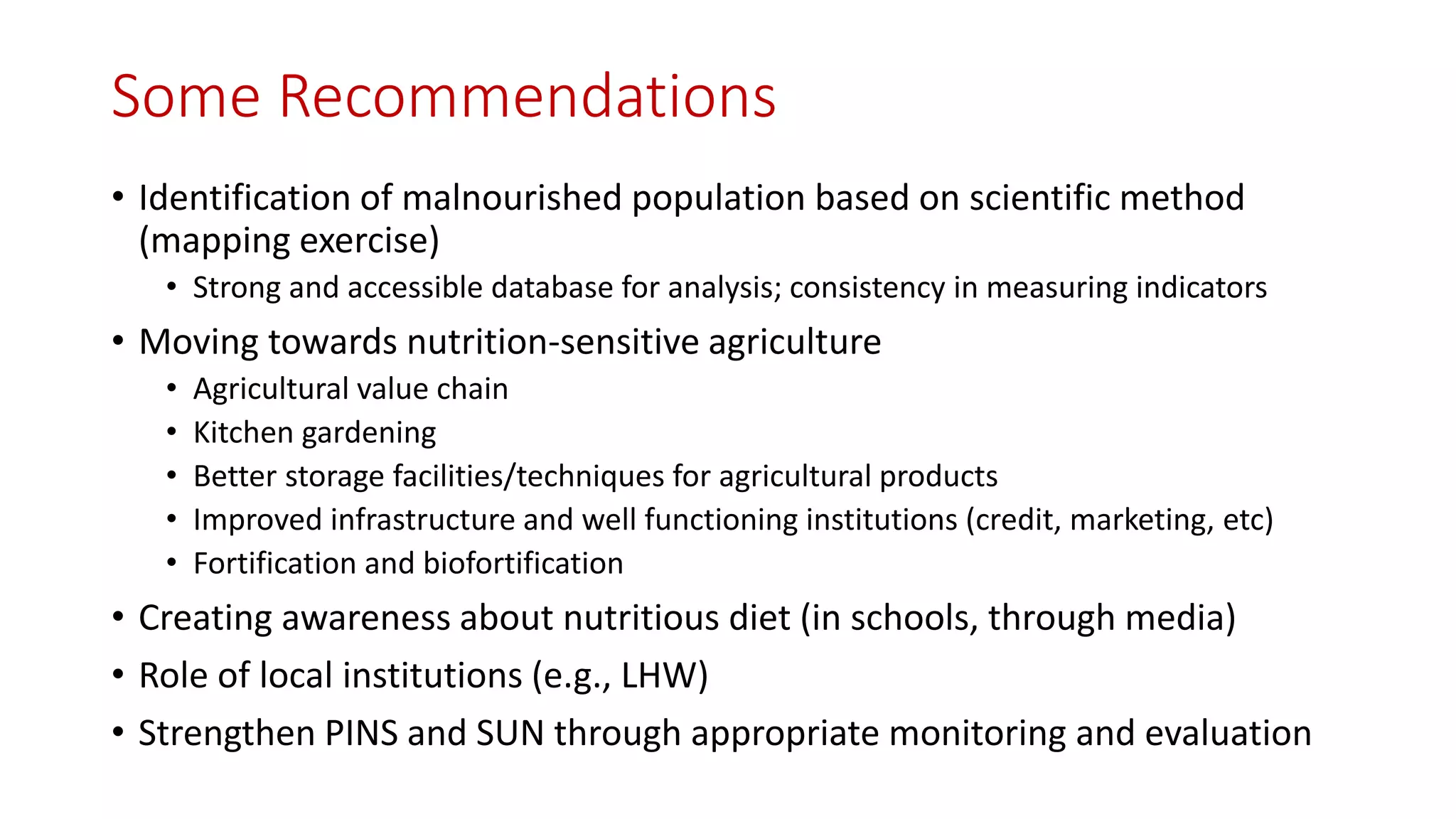 Some Recommendations

• Identification of malnourished population based on scientific method (mapping exercise)
  • Strong and accessible database for analysis; consistency in measuring indicators
• Moving towards nutrition-sensitive agriculture
  • Agricultural value chain
  • Kitchen gardening
  • Better storage facilities/techniques for agricultural products
  • Improved infrastructure and well functioning institutions (credit, marketing, etc)
  • Fortification and biofortification
• Creating awareness about nutritious diet (in schools, through media)
• Role of local institutions (e.g., LHW)
• Strengthen PINS and SUN through appropriate monitoring and evaluation